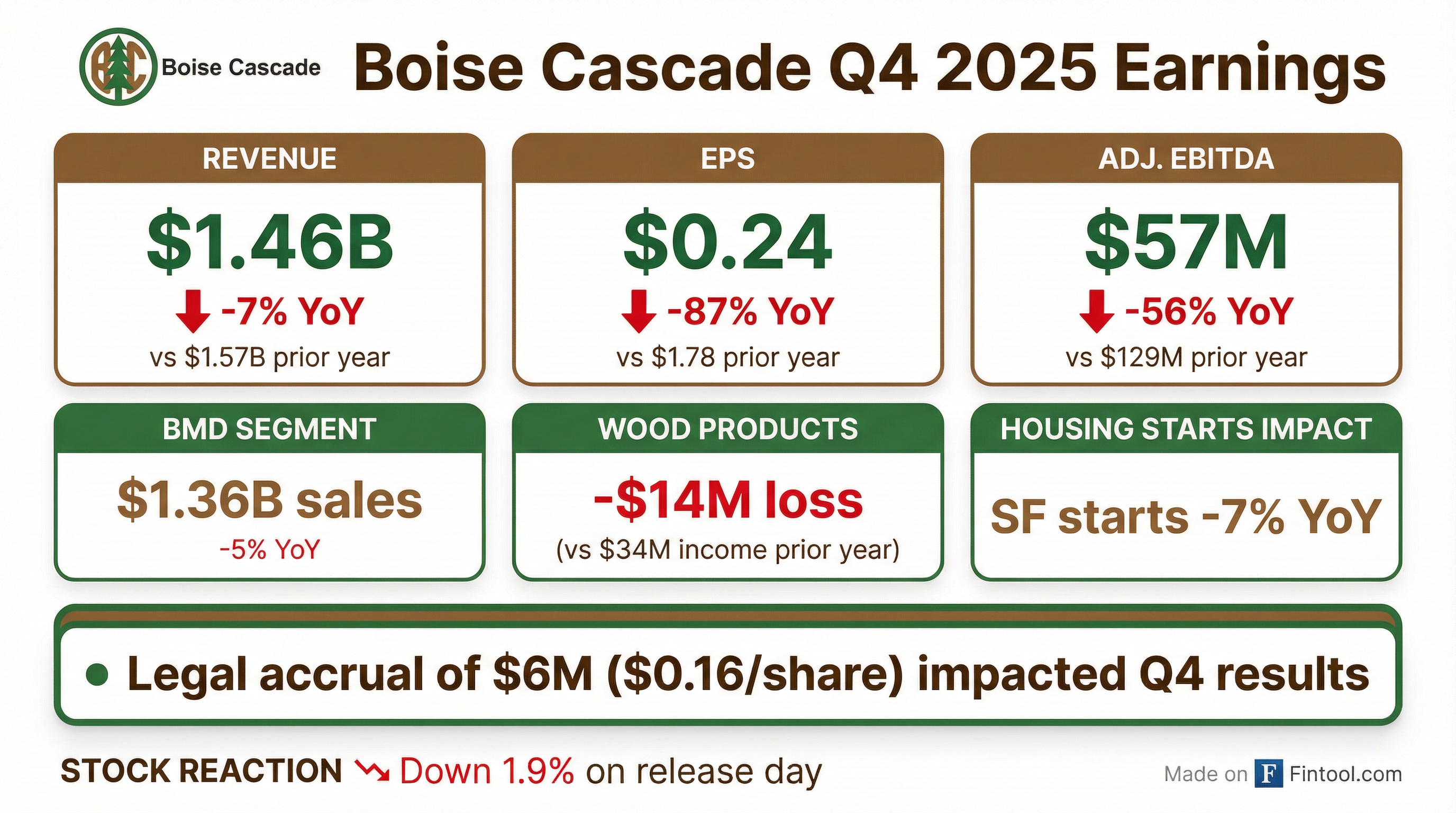 BC Boise Cascade

Boise Cascade Q4 2025 Earnings

REVENUE
$1.46B
-7% YoY
vs $1.57B prior year

EPS
$0.24
-87% YoY
vs $1.78 prior year

ADJ. EBITDA
$57M
-56% YoY
vs $129M prior year

BMD SEGMENT
$1.36B sales
-5% YoY

WOOD PRODUCTS
-$14M loss
(vs $34M income prior year)

HOUSING STARTS IMPACT
SF starts -7% YoY

• Legal accrual of $6M ($0.16/share) impacted Q4 results

STOCK REACTION Down 1.9% on release day

Made on F Fintool.com